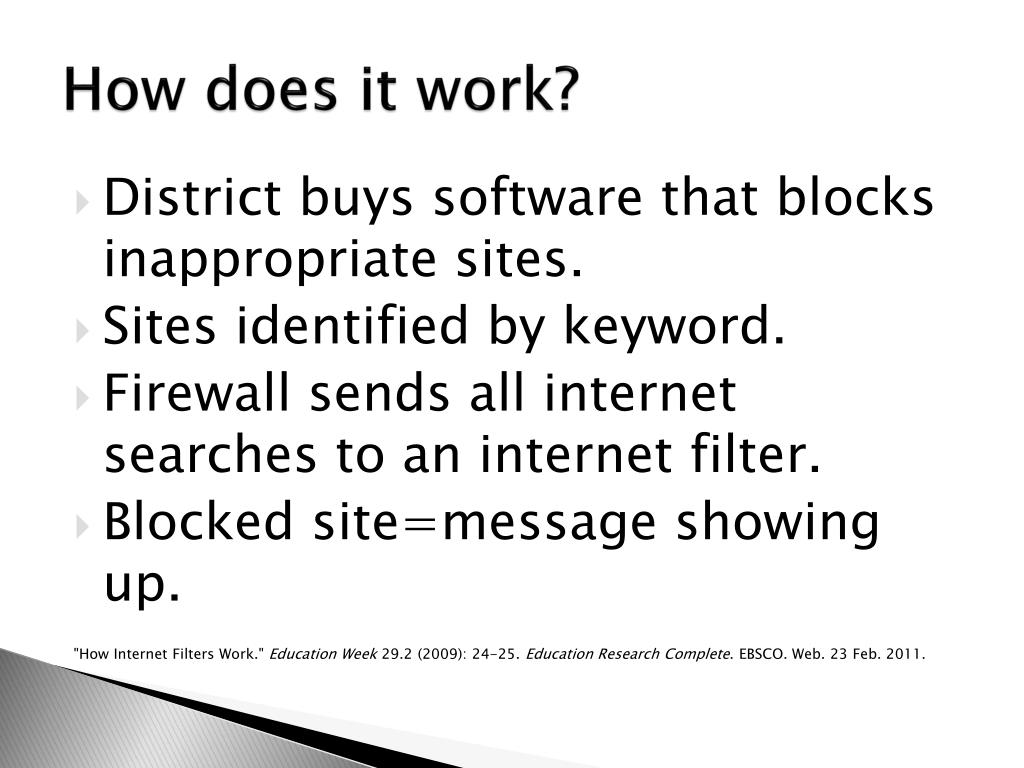 How does it work?

District buys software that blocks inappropriate sites.

Sites identified by keyword.

Firewall sends all internet searches to an internet filter.

Blocked site=message showing up.

"How Internet Filters Work." Education Week 29.2 (2009): 24-25. Education Research Complete. EBSCO. Web. 23 Feb. 2011.